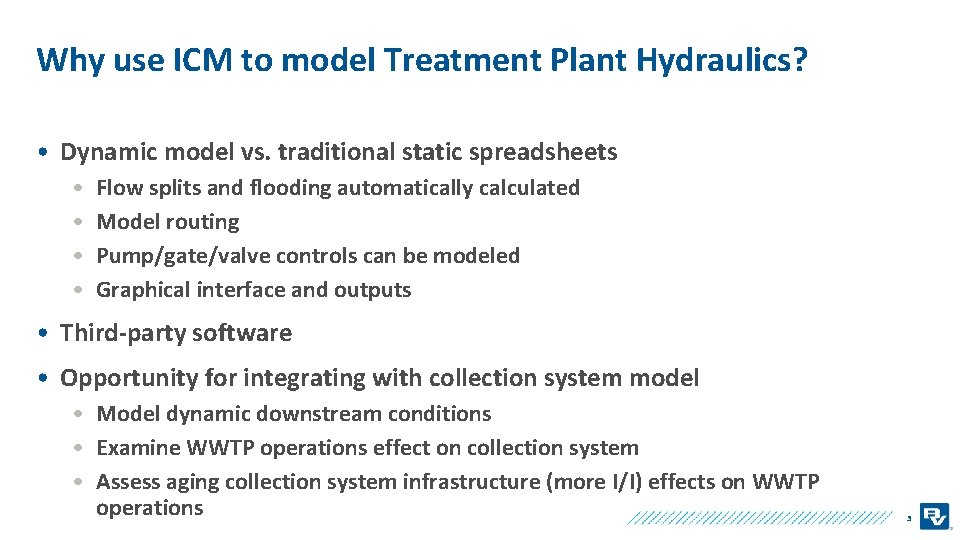 Why use ICM to model Treatment Plant Hydraulics?

• Dynamic model vs. traditional static spreadsheets
  • Flow splits and flooding automatically calculated
  • Model routing
  • Pump/gate/valve controls can be modeled
  • Graphical interface and outputs

• Third-party software

• Opportunity for integrating with collection system model
  • Model dynamic downstream conditions
  • Examine WWTP operations effect on collection system
  • Assess aging collection system infrastructure (more I/I) effects on WWTP operations

3